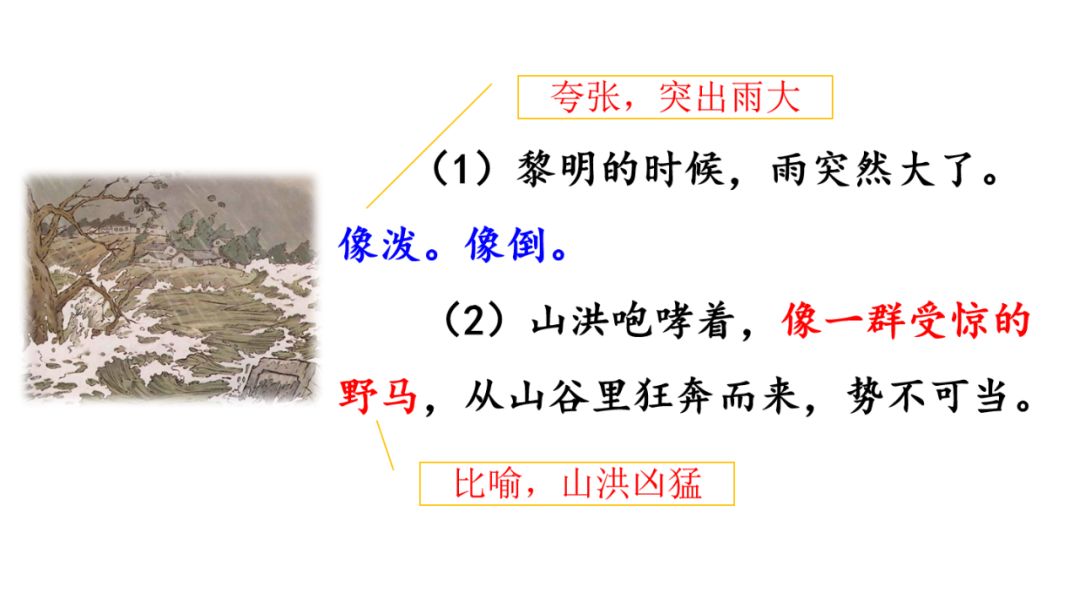 夸张，突出雨大

（1）黎明的时候，雨突然大了。像泼。像倒。

（2）山洪咆哮着，像一群受惊的野马，从山谷里狂奔而来，势不可当。

比喻，山洪凶猛